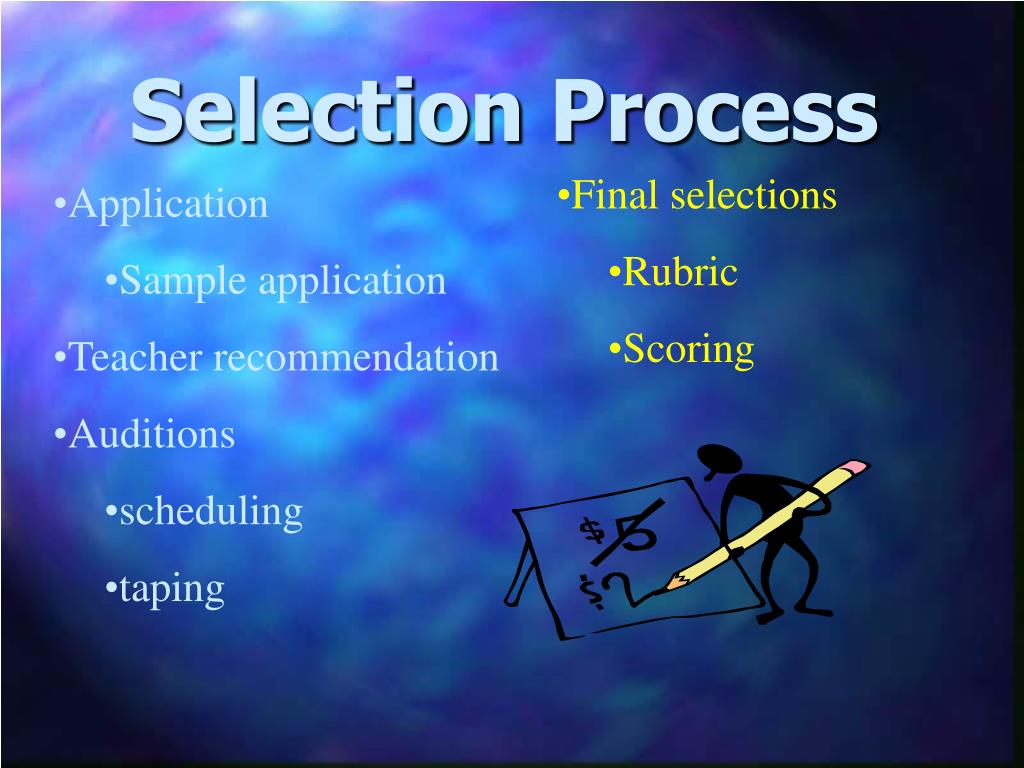 Selection Process

•Application

•Sample application

•Teacher recommendation

•Auditions

•scheduling

•taping

•Final selections

•Rubric

•Scoring

$5

$?